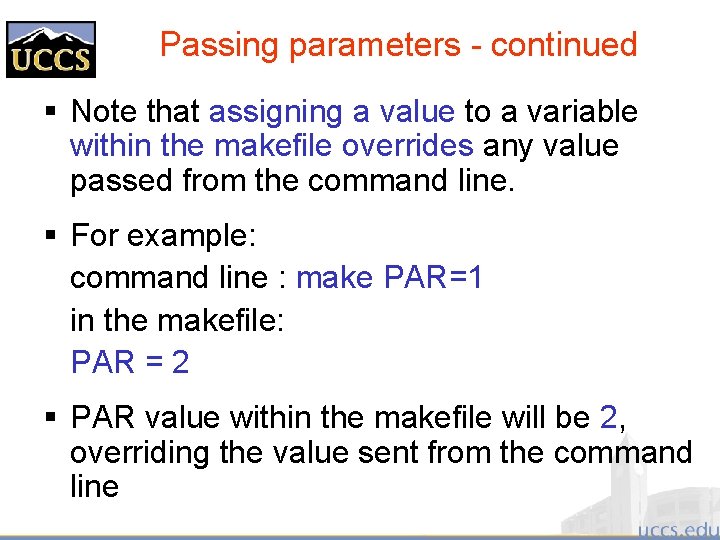 UCCS

Passing parameters - continued

▪ Note that assigning a value to a variable within the makefile overrides any value passed from the command line.

▪ For example:

command line : make PAR=1

in the makefile:

PAR = 2

▪ PAR value within the makefile will be 2, overriding the value sent from the command line

uccs.edu